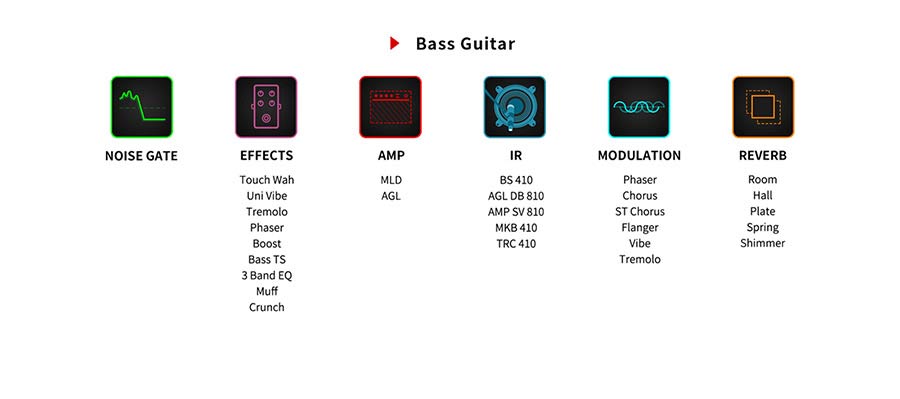 Bass Guitar

NOISE GATE

EFFECTS
Touch Wah
Uni Vibe
Tremolo
Phaser
Boost
Bass TS
3 Band EQ
Muff
Crunch

AMP
MLD
AGL

IR
BS 410
AGL DB 810
AMP SV 810
MKB 410
TRC 410

MODULATION
Phaser
Chorus
ST Chorus
Flanger
Vibe
Tremolo

REVERB
Room
Hall
Plate
Spring
Shimmer